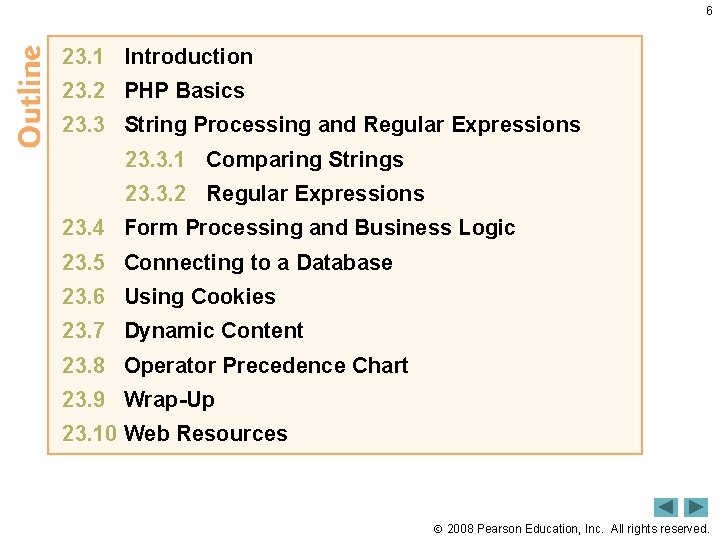 6

Outline

23.1 Introduction
23.2 PHP Basics
23.3 String Processing and Regular Expressions
23.3.1 Comparing Strings
23.3.2 Regular Expressions
23.4 Form Processing and Business Logic
23.5 Connecting to a Database
23.6 Using Cookies
23.7 Dynamic Content
23.8 Operator Precedence Chart
23.9 Wrap-Up
23.10 Web Resources

© 2008 Pearson Education, Inc. All rights reserved.